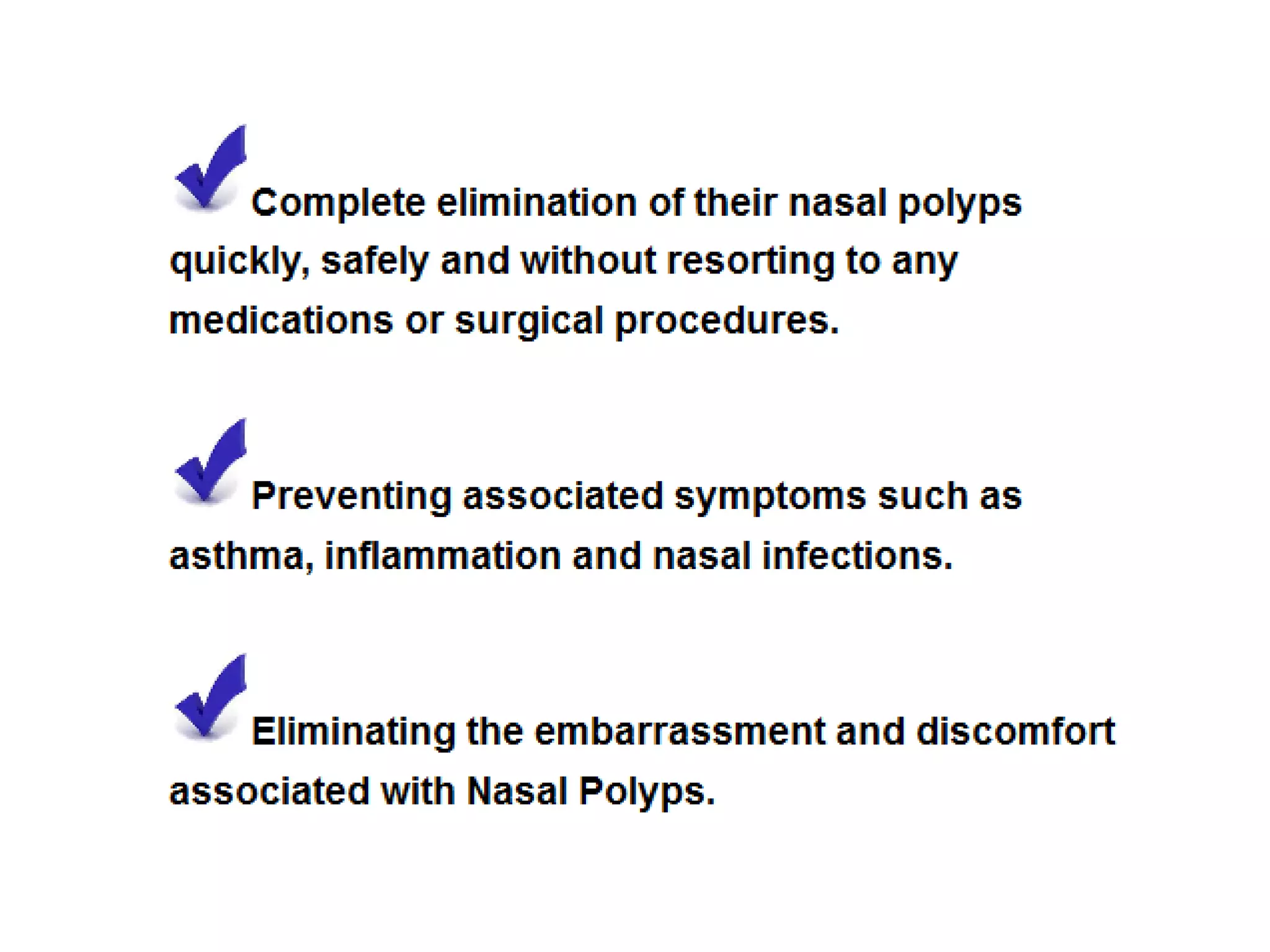 Complete elimination of their nasal polyps quickly, safely and without resorting to any medications or surgical procedures.

Preventing associated symptoms such as asthma, inflammation and nasal infections.

Eliminating the embarrassment and discomfort associated with Nasal Polyps.